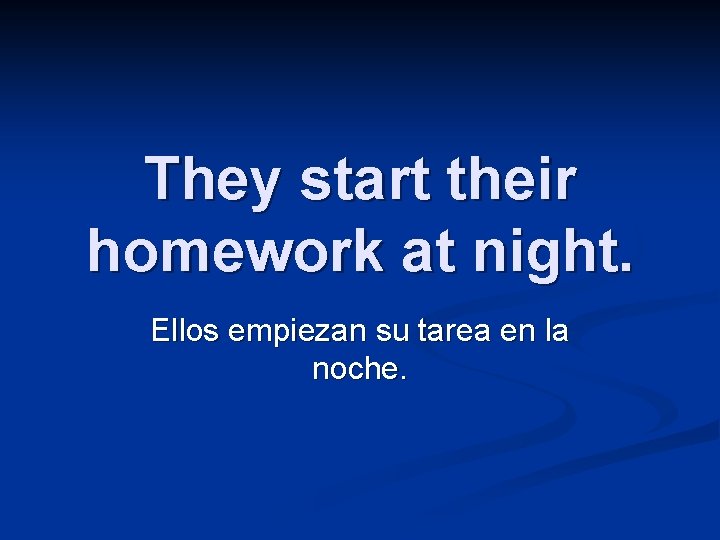 They start their homework at night.

Ellos empiezan su tarea en la noche.